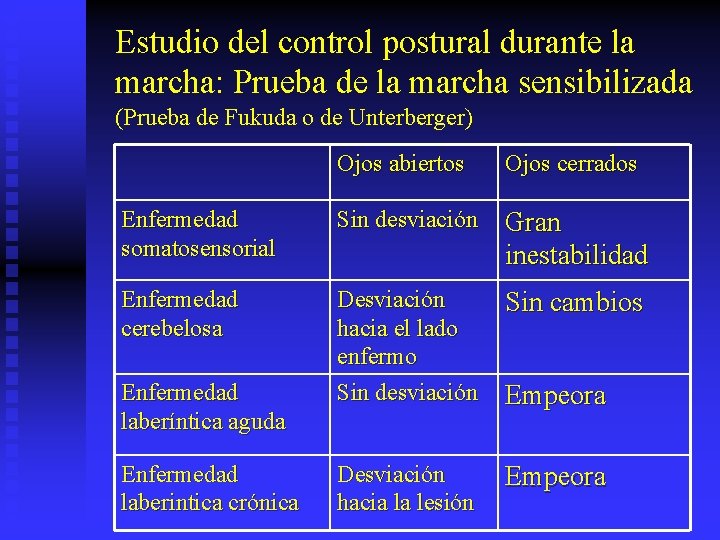 Estudio del control postural durante la marcha: Prueba de la marcha sensibilizada (Prueba de Fukuda o de Unterberger)

| | Ojos abiertos | Ojos cerrados |
|---|---|---|
| Enfermedad somatosensorial | Sin desviación | Gran inestabilidad |
| Enfermedad cerebelosa | Desviación hacia el lado enfermo | Sin cambios |
| Enfermedad laberíntica aguda | Sin desviación | Empeora |
| Enfermedad laberintica crónica | Desviación hacia la lesión | Empeora |